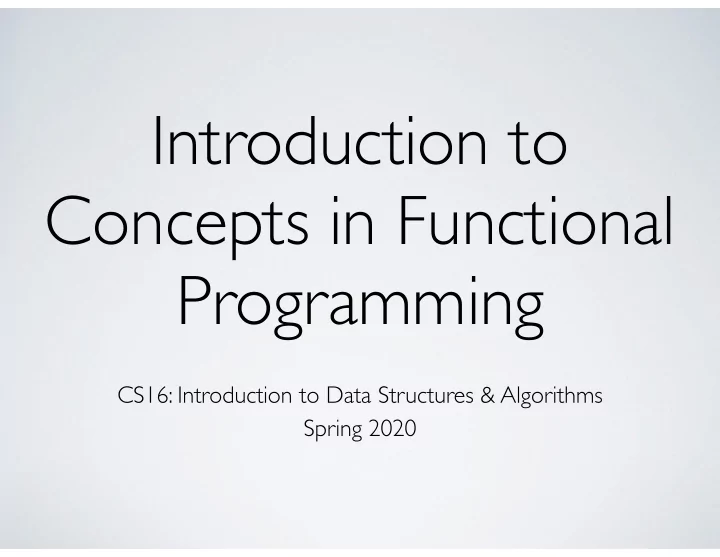 Introduction to Concepts in Functional Programming

CS16: Introduction to Data Structures & Algorithms
Spring 2020